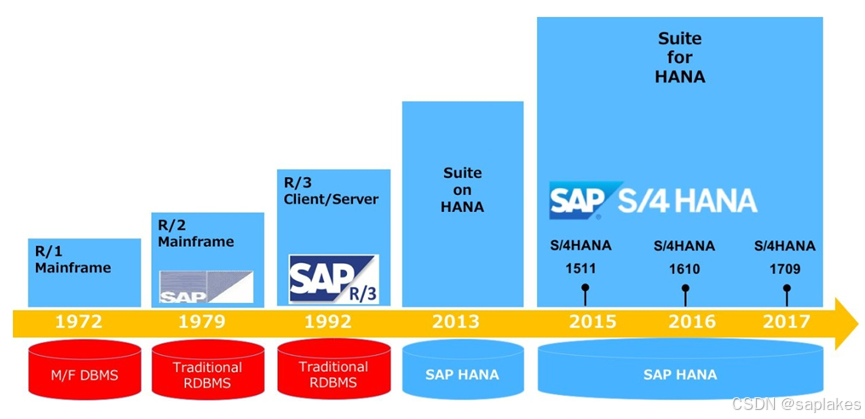 R/1
Mainframe

R/2
Mainframe

SAP

R/3
Client/Server

SAP R/3

Suite
on
HANA

Suite
for
HANA

SAP S/4 HANA

S/4HANA
1511

S/4HANA
1610

S/4HANA
1709

1972
1979
1992
2013
2015
2016
2017

M/F DBMS

Traditional
RDBMS

Traditional
RDBMS

SAP HANA

SAP HANA

CSDN @saplakes